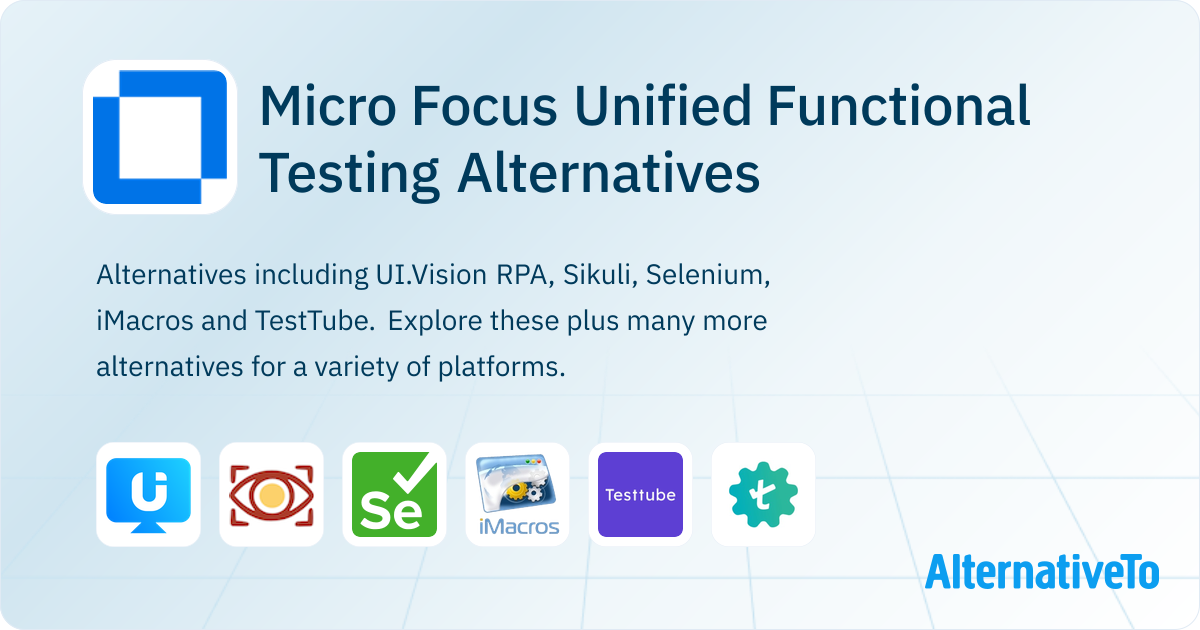 Micro Focus Unified Functional Testing Alternatives

Alternatives including UI.Vision RPA, Sikuli, Selenium, iMacros and TestTube. Explore these plus many more alternatives for a variety of platforms.

Ui

Se

iMacros

Testtube

t

AlternativeTo